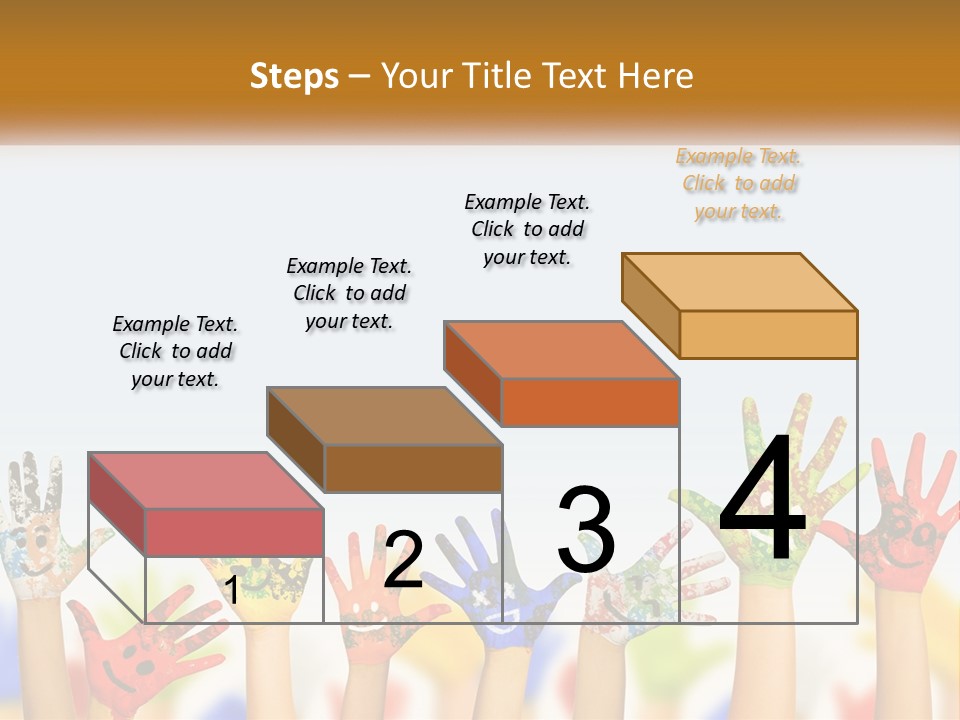 Steps – Your Title Text Here

Example Text. Click to add your text.

Example Text. Click to add your text.

Example Text. Click to add your text.

Example Text. Click to add your text.

1

2

3

4